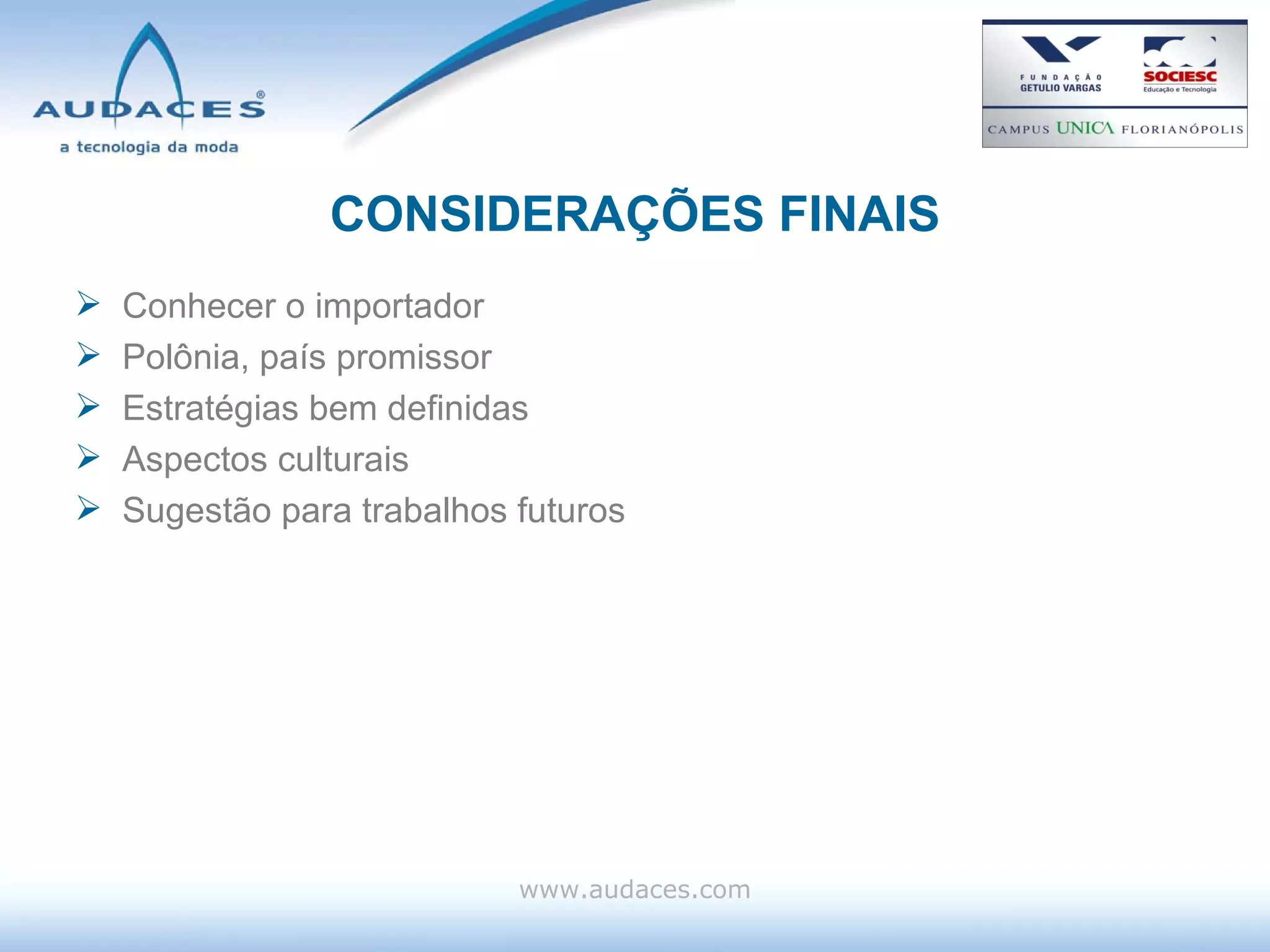 AUDACES®
a tecnologia da moda

FUNDAÇÃO
GETULIO VARGAS

SOCIESC
Educação e Tecnologia

CAMPUS UNICA FLORIANÓPOLIS

CONSIDERAÇÕES FINAIS

➢ Conhecer o importador
➢ Polônia, país promissor
➢ Estratégias bem definidas
➢ Aspectos culturais
➢ Sugestão para trabalhos futuros

www.audaces.com